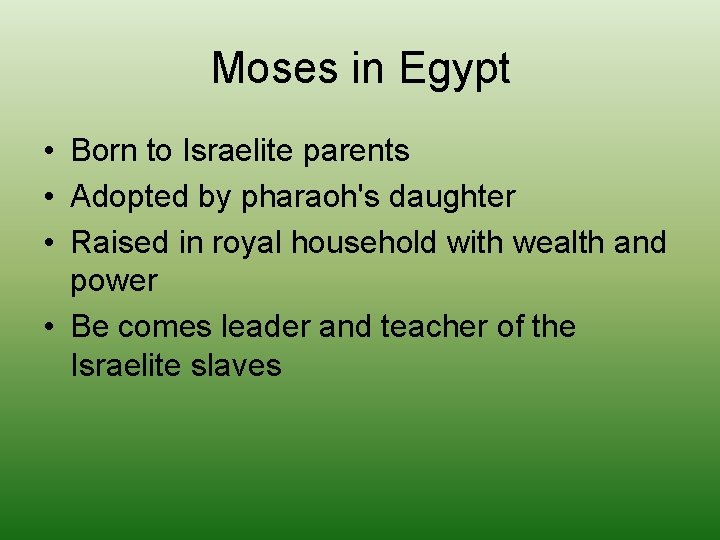 Moses in Egypt

• Born to Israelite parents
• Adopted by pharaoh's daughter
• Raised in royal household with wealth and power
• Be comes leader and teacher of the Israelite slaves